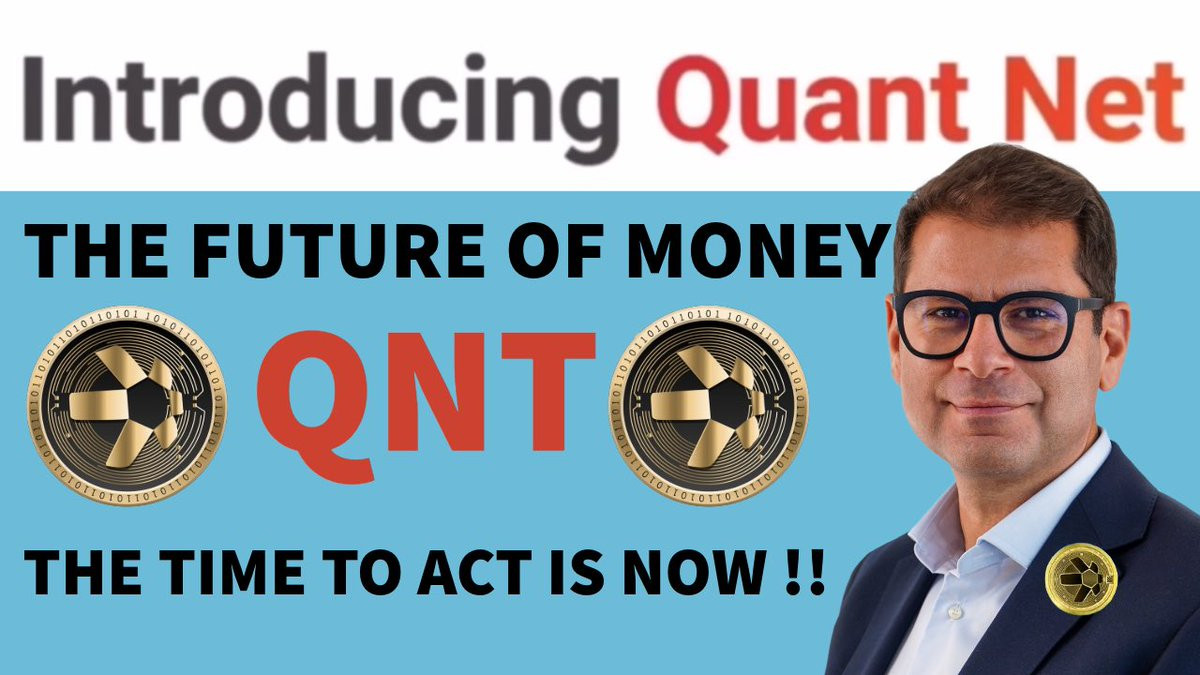 Introducing Quant Net

THE FUTURE OF MONEY

QNT

THE TIME TO ACT IS NOW !!